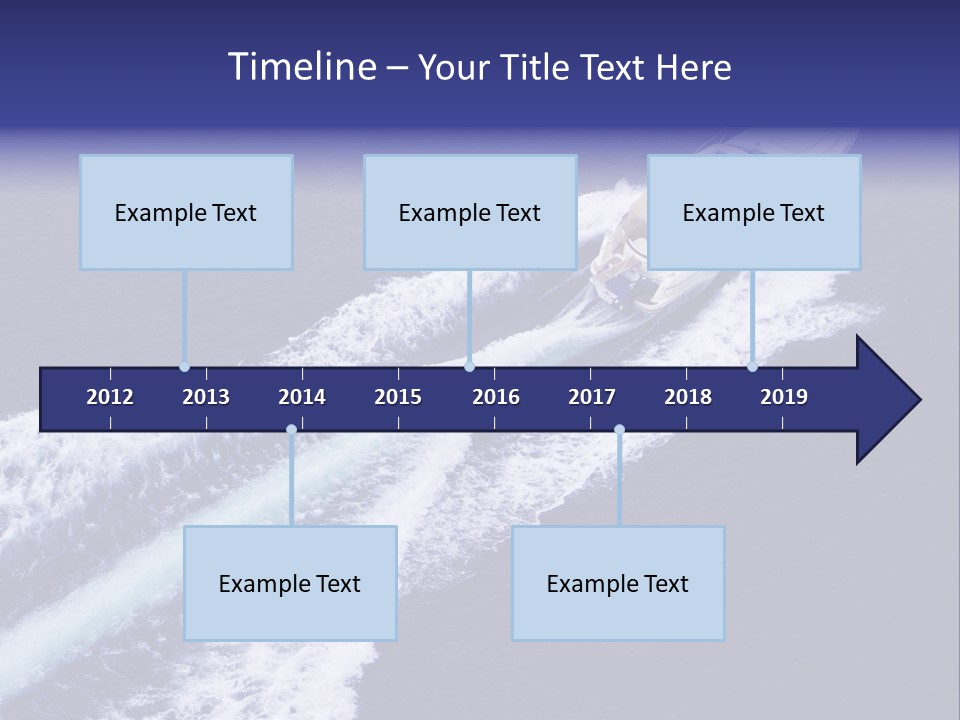 Timeline – Your Title Text Here

Example Text

Example Text

Example Text

2012 2013 2014 2015 2016 2017 2018 2019

Example Text

Example Text